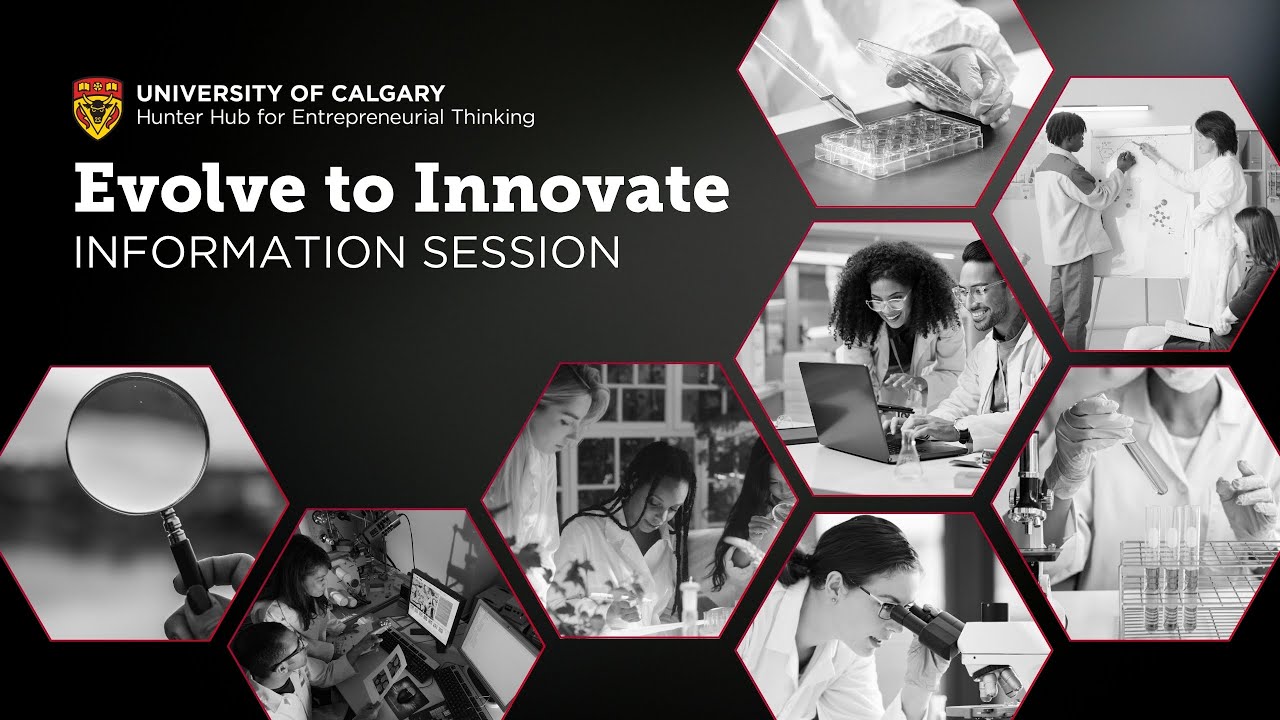 UNIVERSITY OF CALGARY
Hunter Hub for Entrepreneurial Thinking

Evolve to Innovate
INFORMATION SESSION